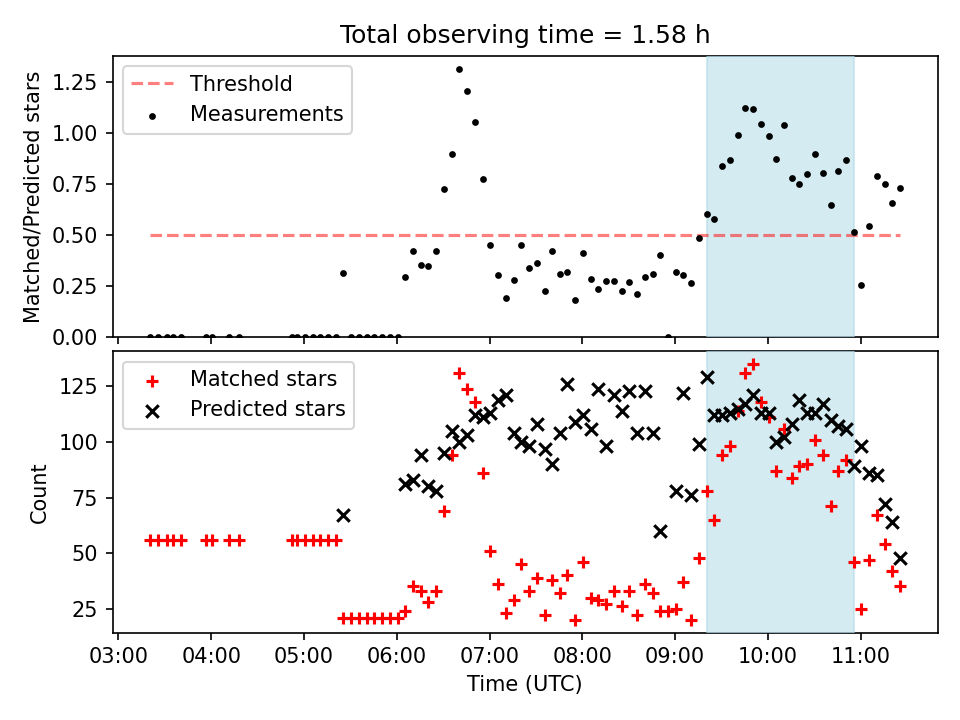 Total observing time = 1.58 h

Threshold
Measurements

Matched/Predicted stars

1.25
1.00
0.75
0.50
0.25
0.00

Matched stars
Predicted stars

Count

125
100
75
50
25

03:00 04:00 05:00 06:00 07:00 08:00 09:00 10:00 11:00

Time (UTC)